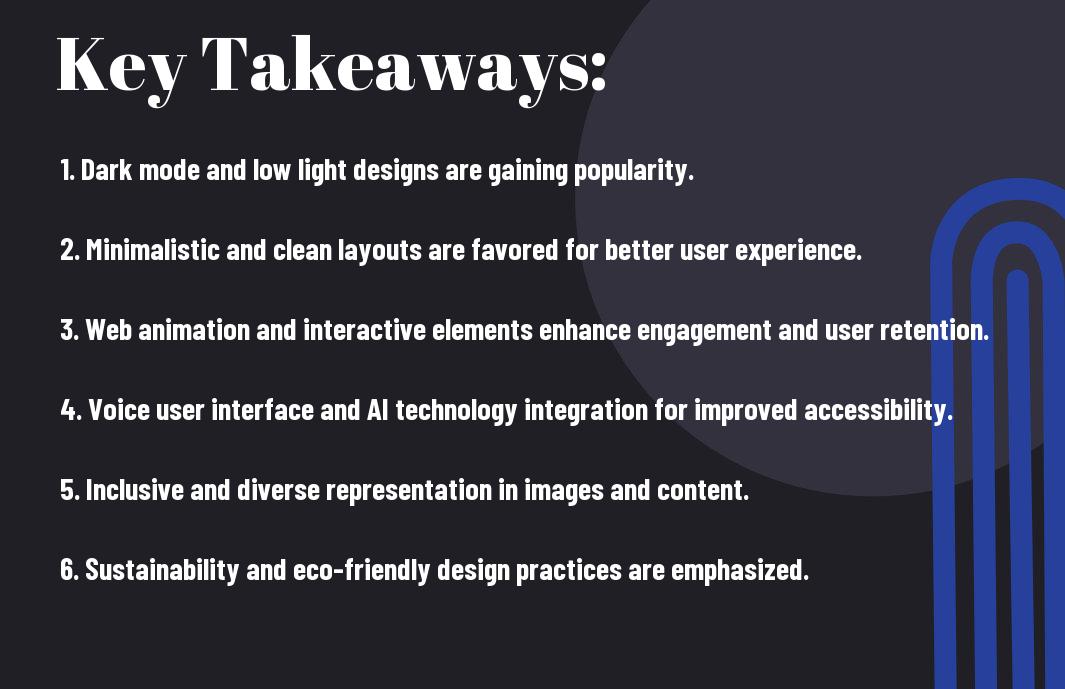 Key Takeaways:

1. Dark mode and low light designs are gaining popularity.

2. Minimalistic and clean layouts are favored for better user experience.

3. Web animation and interactive elements enhance engagement and user retention.

4. Voice user interface and AI technology integration for improved accessibility.

5. Inclusive and diverse representation in images and content.

6. Sustainability and eco-friendly design practices are emphasized.